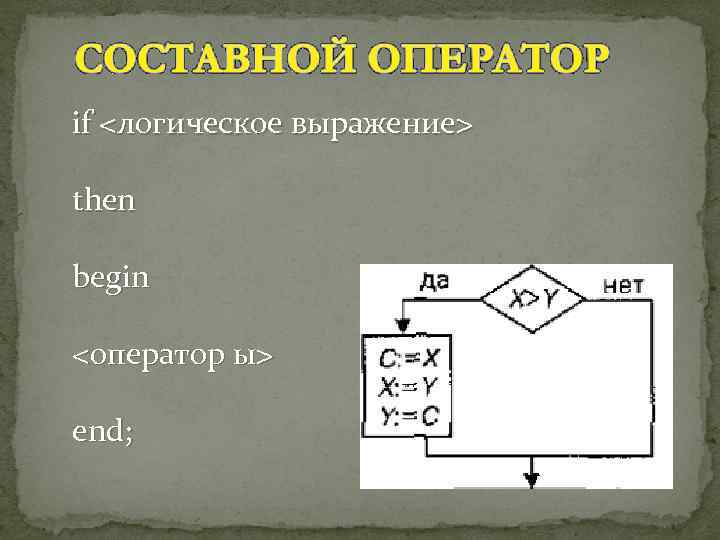 СОСТАВНОЙ ОПЕРАТОР

if <логическое выражение>

then

begin

<оператор ы>

end;

да

X>Y

нет

C:=X
X:=Y
Y:=C